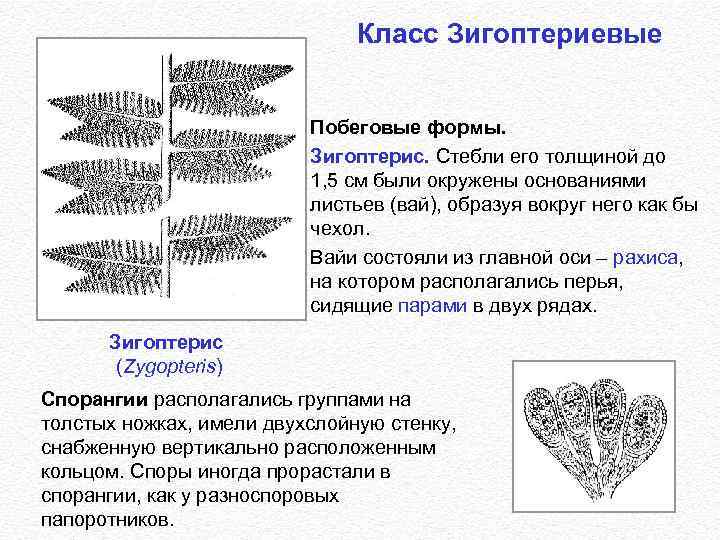 Класс Зигоптериевые

Побеговые формы.

Зигоптерис. Стебли его толщиной до 1,5 см были окружены основаниями листьев (вай), образуя вокруг него как бы чехол.

Вайи состояли из главной оси – рахиса, на котором располагались перья, сидящие парами в двух рядах.

Зигоптерис
(Zygopteris)

Спорангии располагались группами на толстых ножках, имели двухслойную стенку, снабженную вертикально расположенным кольцом. Споры иногда прорастали в спорангии, как у разноспоровых папоротников.